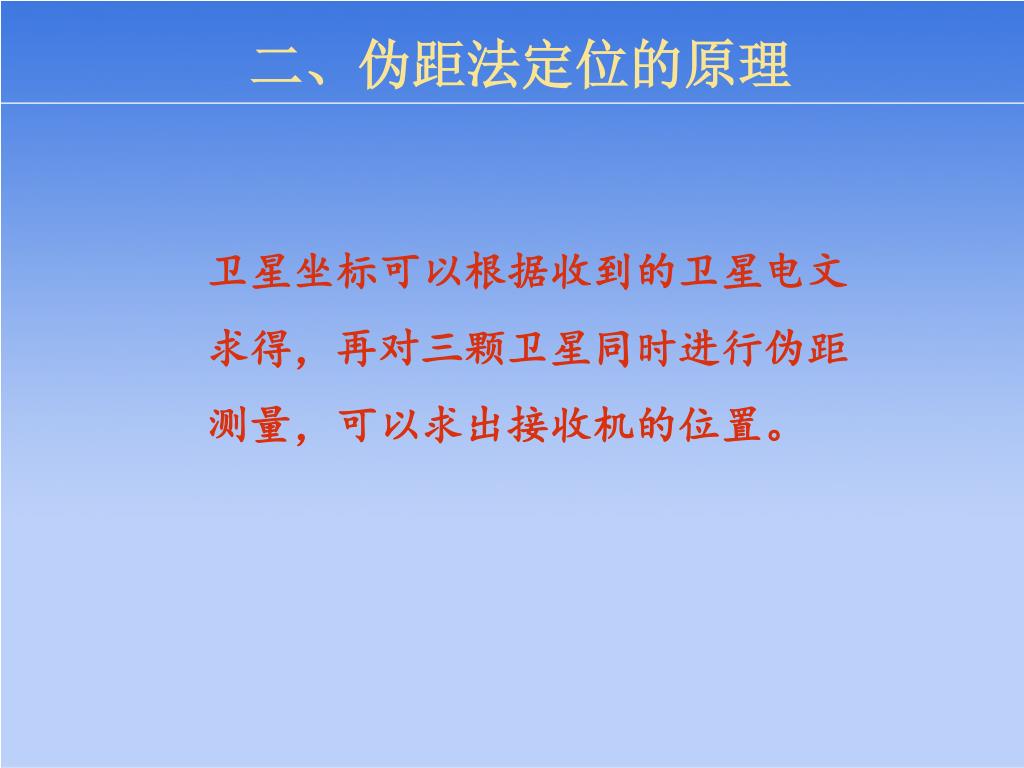 二、伪距法定位的原理

卫星坐标可以根据收到的卫星电文求得，再对三颗卫星同时进行伪距测量，可以求出接收机的位置。